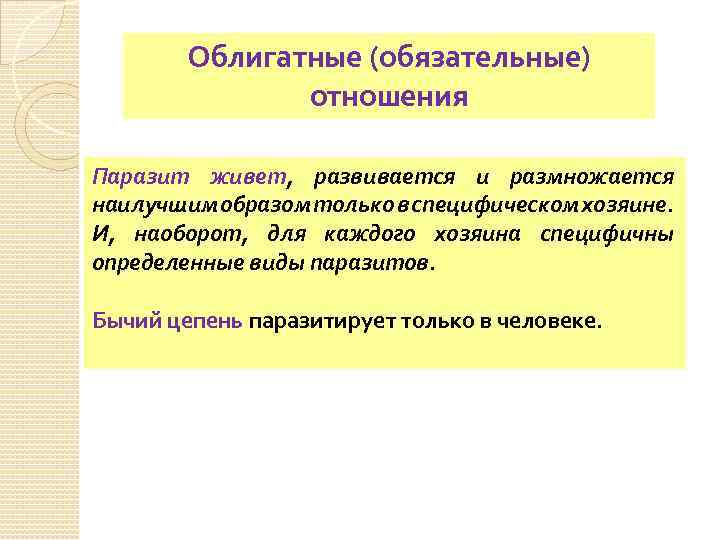 Облигатные (обязательные) отношения

Паразит живет, развивается и размножается наилучшим образом только в специфическом хозяине. И, наоборот, для каждого хозяина специфичны определенные виды паразитов.

Бычий цепень паразитирует только в человеке.